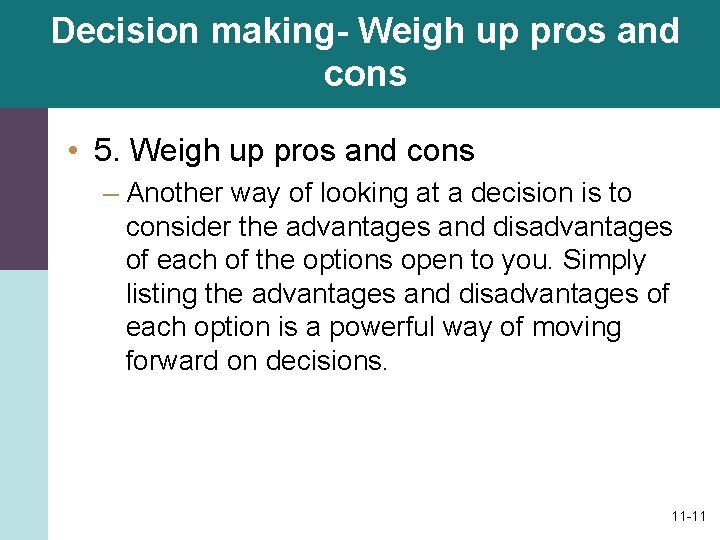 Decision making- Weigh up pros and cons

• 5. Weigh up pros and cons

– Another way of looking at a decision is to consider the advantages and disadvantages of each of the options open to you. Simply listing the advantages and disadvantages of each option is a powerful way of moving forward on decisions.

11-11